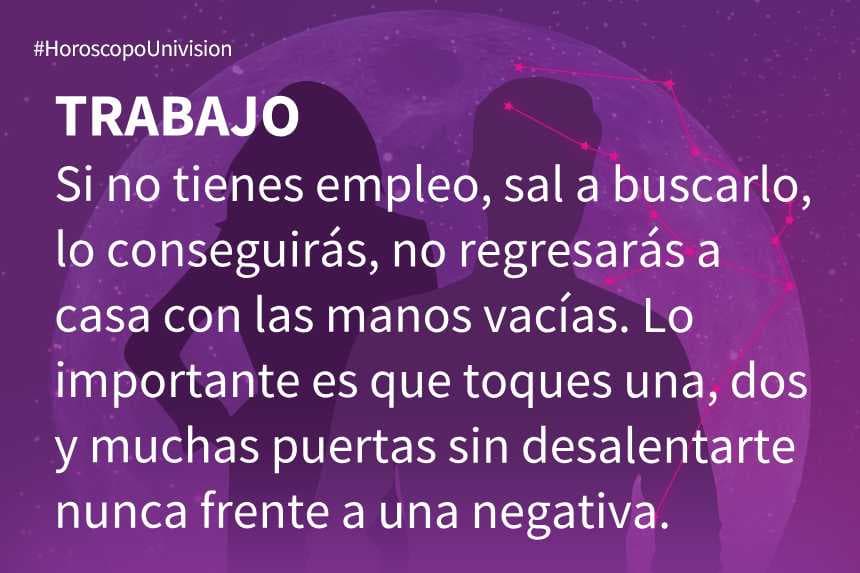 #HoroscopoUnivision

TRABAJO

Si no tienes empleo, sal a buscarlo, lo conseguirás, no regresarás a casa con las manos vacías. Lo importante es que toques una, dos y muchas puertas sin desalentarte nunca frente a una negativa.